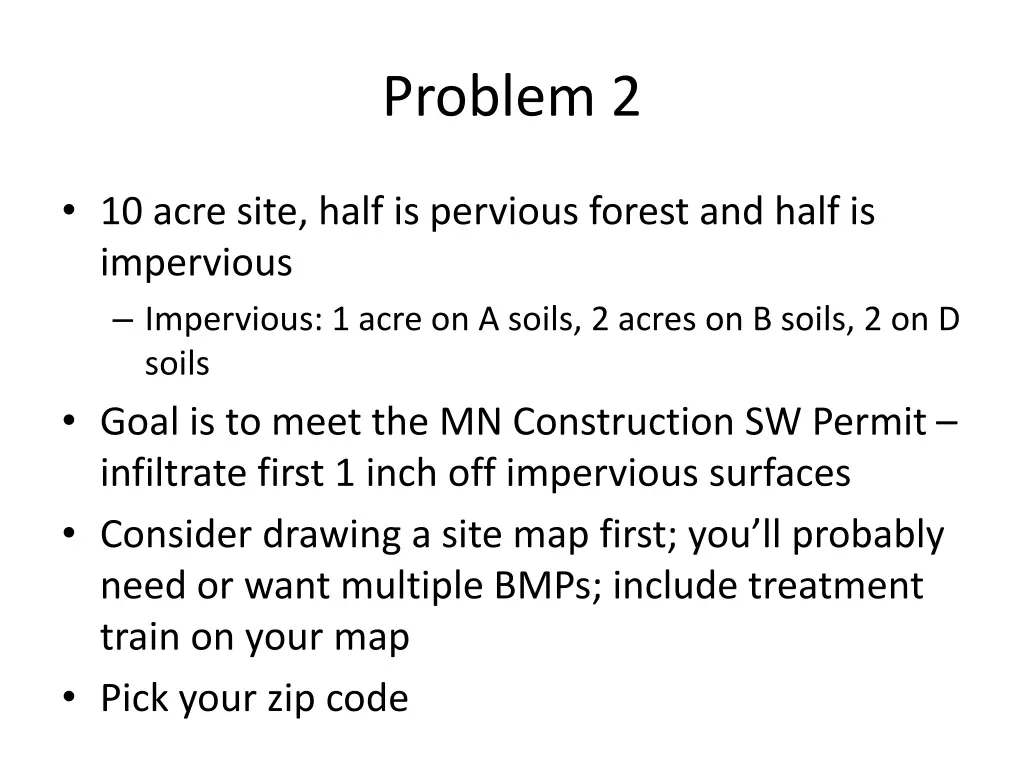 Problem 2

• 10 acre site, half is pervious forest and half is impervious
 – Impervious: 1 acre on A soils, 2 acres on B soils, 2 on D soils
• Goal is to meet the MN Construction SW Permit – infiltrate first 1 inch off impervious surfaces
• Consider drawing a site map first; you'll probably need or want multiple BMPs; include treatment train on your map
• Pick your zip code